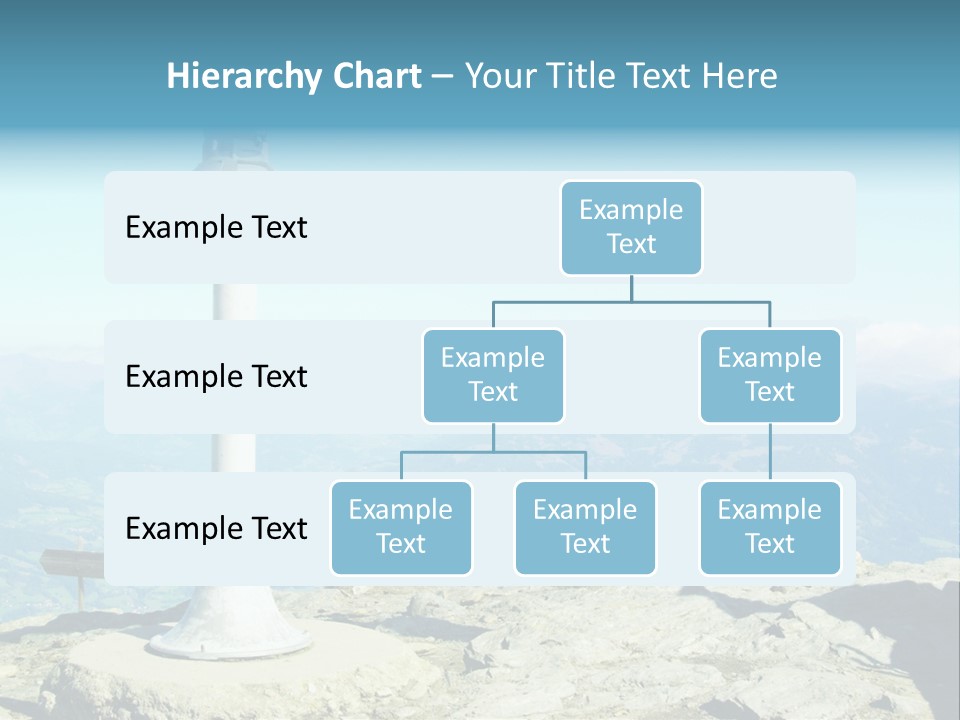 Hierarchy Chart – Your Title Text Here

Example Text

Example Text

Example Text

Example Text

Example Text

Example Text

Example Text

Example Text

Example Text